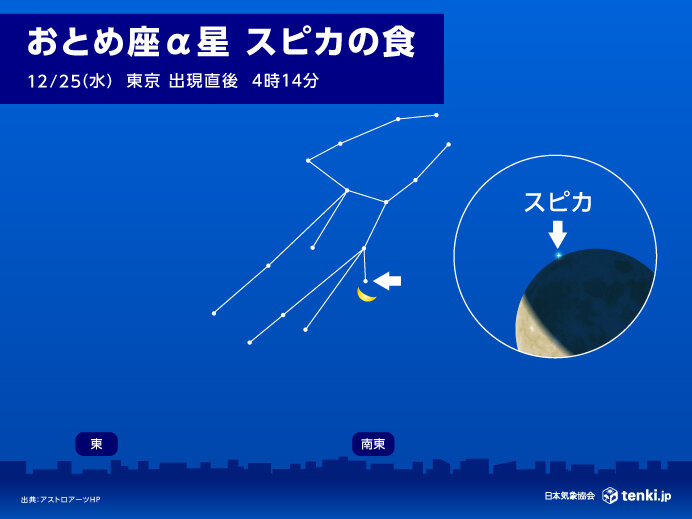 おとめ座α星 スピカの食

12/25(水) 東京 出現直後 4時14分

スピカ

東

南東

出典:アストロアーツHP

日本気象協会 tenki.jp